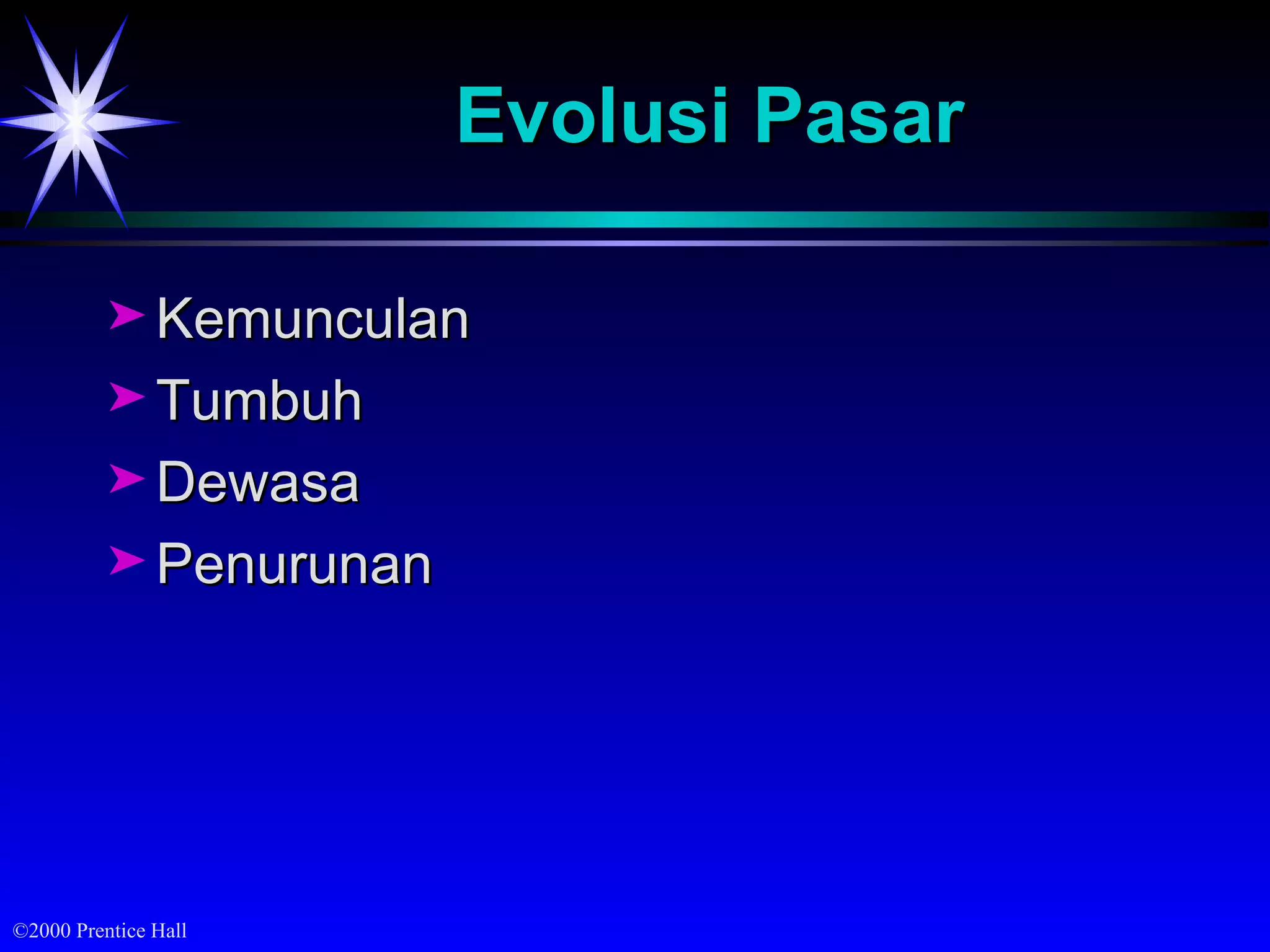 Evolusi Pasar

➤ Kemunculan
➤ Tumbuh
➤ Dewasa
➤ Penurunan

©2000 Prentice Hall